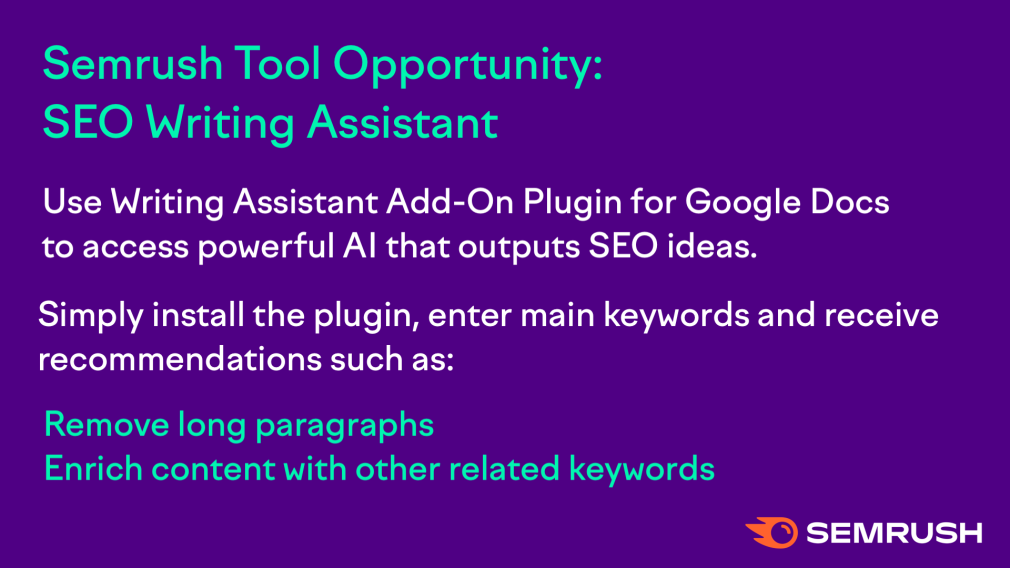 Semrush Tool Opportunity:
SEO Writing Assistant

Use Writing Assistant Add-On Plugin for Google Docs to access powerful AI that outputs SEO ideas.

Simply install the plugin, enter main keywords and receive recommendations such as:

Remove long paragraphs
Enrich content with other related keywords

SEMRUSH